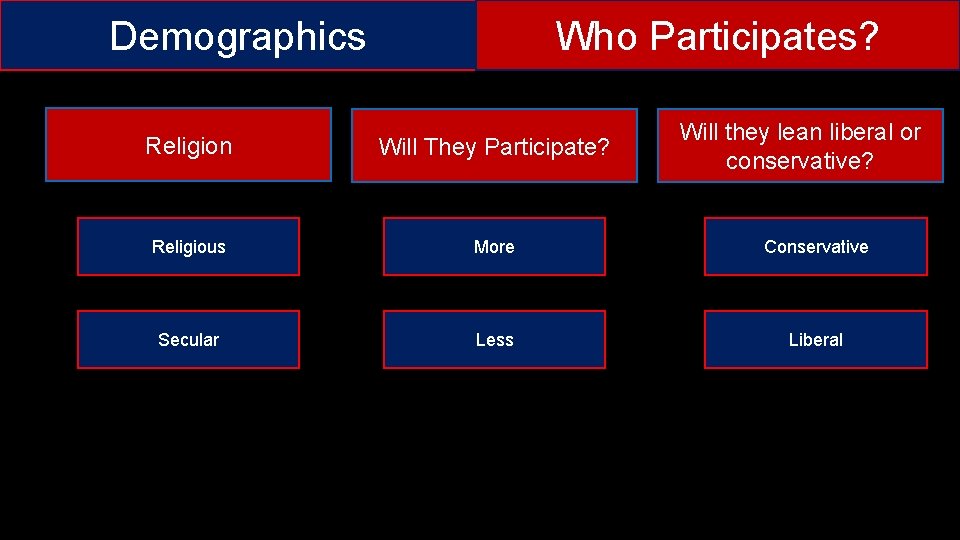 Demographics

Who Participates?

| Religion | Will They Participate? | Will they lean liberal or conservative? |
|---|---|---|
| Religious | More | Conservative |
| Secular | Less | Liberal |